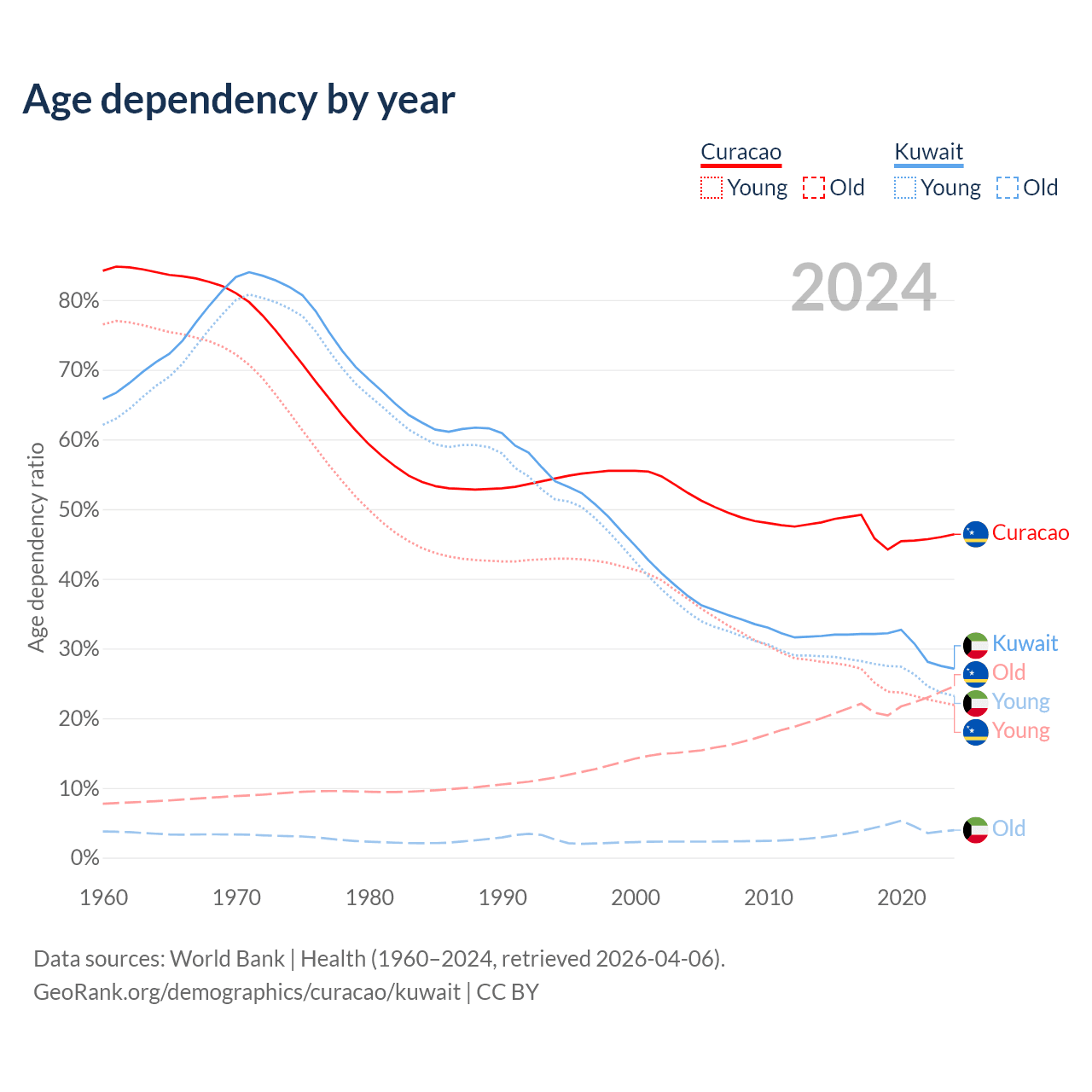 Age dependency by year

Curacao
Young Old

Kuwait
Young Old

2024

Age dependency ratio

80%
70%
60%
50%
40%
30%
20%
10%
0%

1960 1970 1980 1990 2000 2010 2020

Curacao
Kuwait
Old
Young
Young
Old

Data sources: World Bank | Health (1960–2024, retrieved 2026-04-06).
GeoRank.org/demographics/curacao/kuwait | CC BY